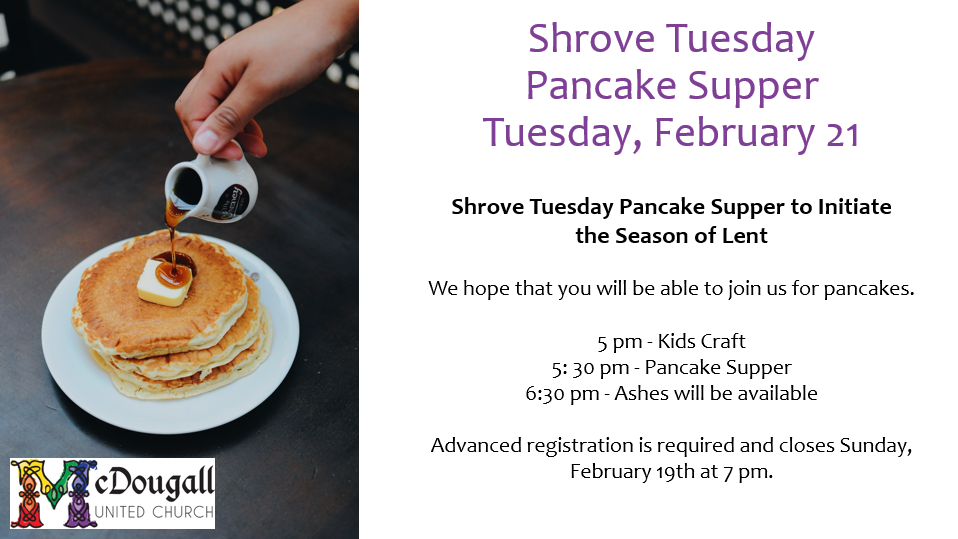 Shrove Tuesday
Pancake Supper
Tuesday, February 21

Shrove Tuesday Pancake Supper to Initiate the Season of Lent

We hope that you will be able to join us for pancakes.

5 pm - Kids Craft
5: 30 pm - Pancake Supper
6:30 pm - Ashes will be available

Advanced registration is required and closes Sunday, February 19th at 7 pm.

McDougall
UNITED CHURCH